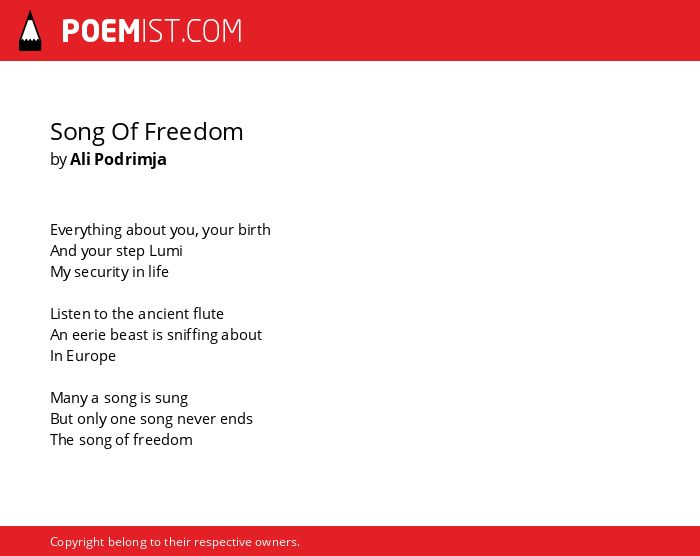 POEMIST.COM

Song Of Freedom
by Ali Podrimja

Everything about you, your birth
And your step Lumi
My security in life

Listen to the ancient flute
An eerie beast is sniffing about
In Europe

Many a song is sung
But only one song never ends
The song of freedom

Copyright belong to their respective owners.